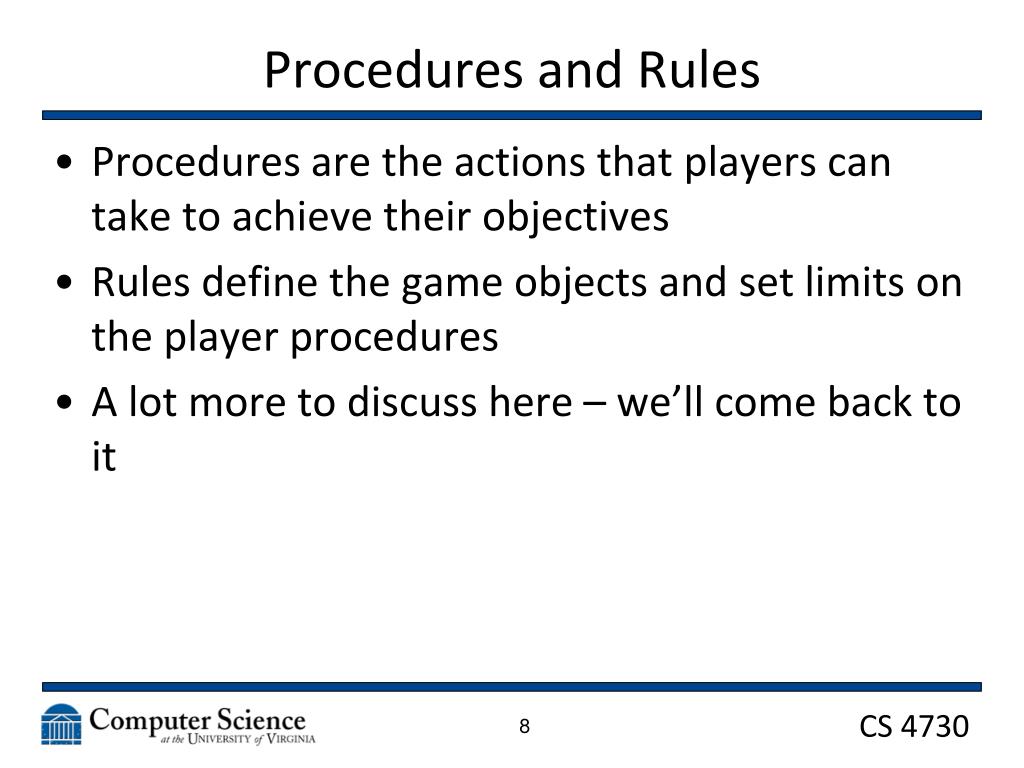 Procedures and Rules

• Procedures are the actions that players can take to achieve their objectives

• Rules define the game objects and set limits on the player procedures

• A lot more to discuss here – we'll come back to it

Computer Science at the University of Virginia

8

CS 4730